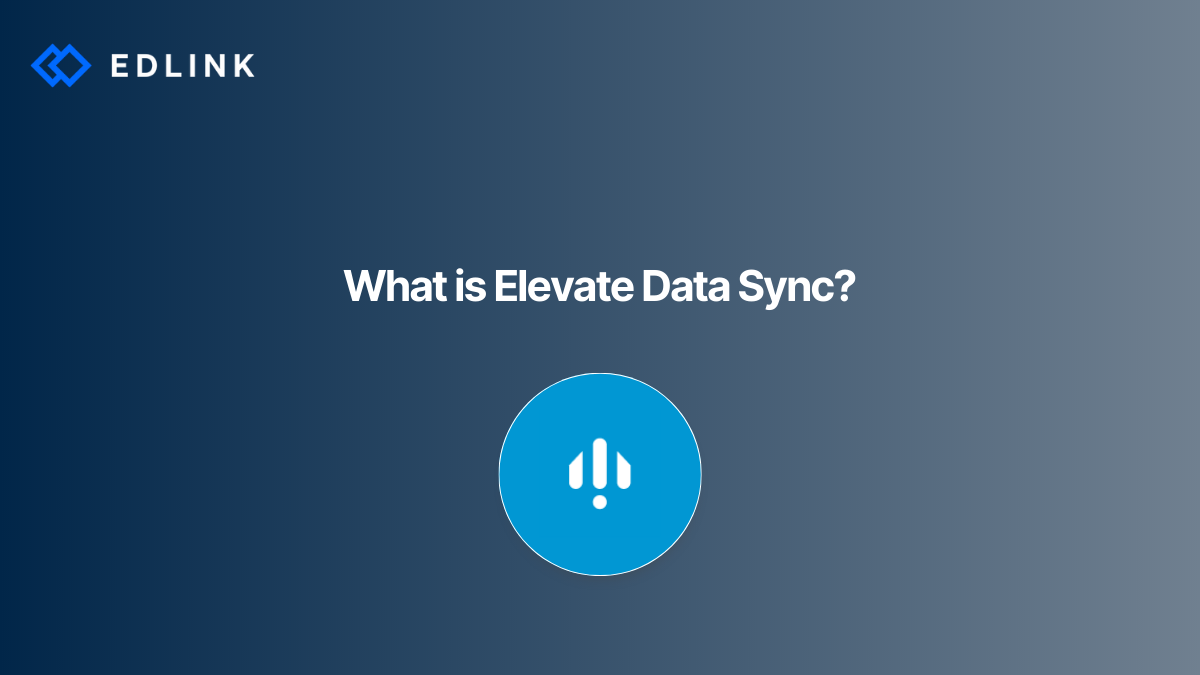 EDLINK

What is Elevate Data Sync?